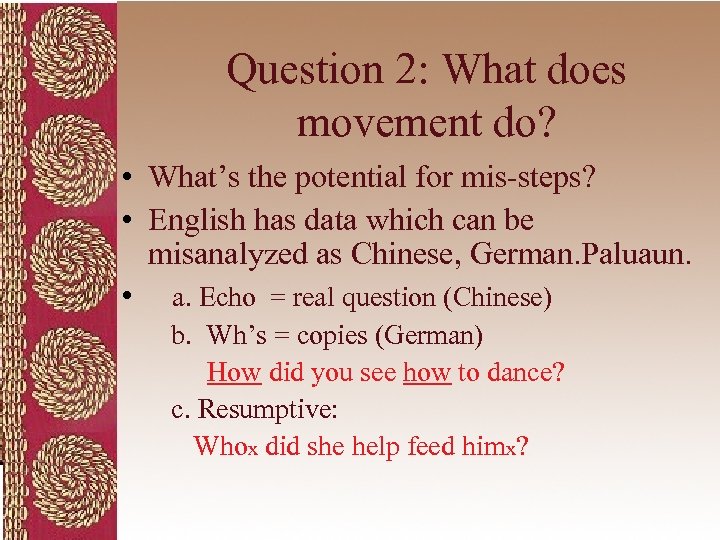 Question 2: What does movement do?

• What's the potential for mis-steps?

• English has data which can be misanalyzed as Chinese, German.Paluaun.

• a. Echo = real question (Chinese)

b. Wh's = copies (German)

How did you see how to dance?

c. Resumptive:

Who$_x$ did she help feed him$_x$?